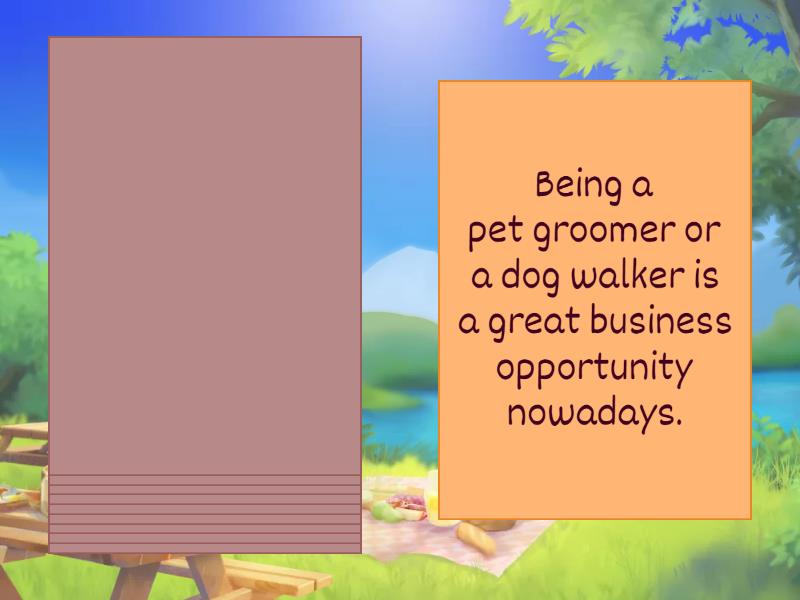 Being a pet groomer or a dog walker is a great business opportunity nowadays.